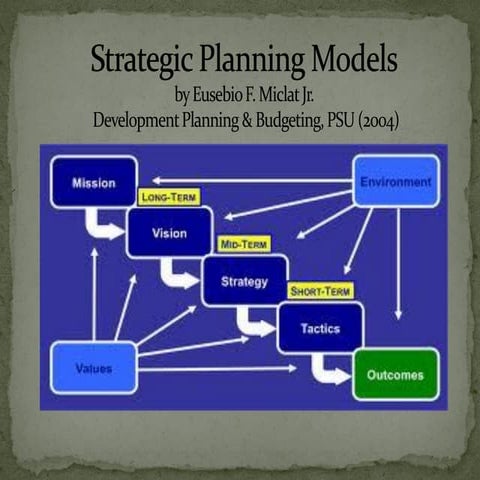 Strategic Planning Models
by Eusebio F. Miclat Jr.
Development Planning & Budgeting, PSU (2004)

Mission
Environment
LONG-TERM
Vision
MID-TERM
Strategy
SHORT-TERM
Tactics
Values
Outcomes